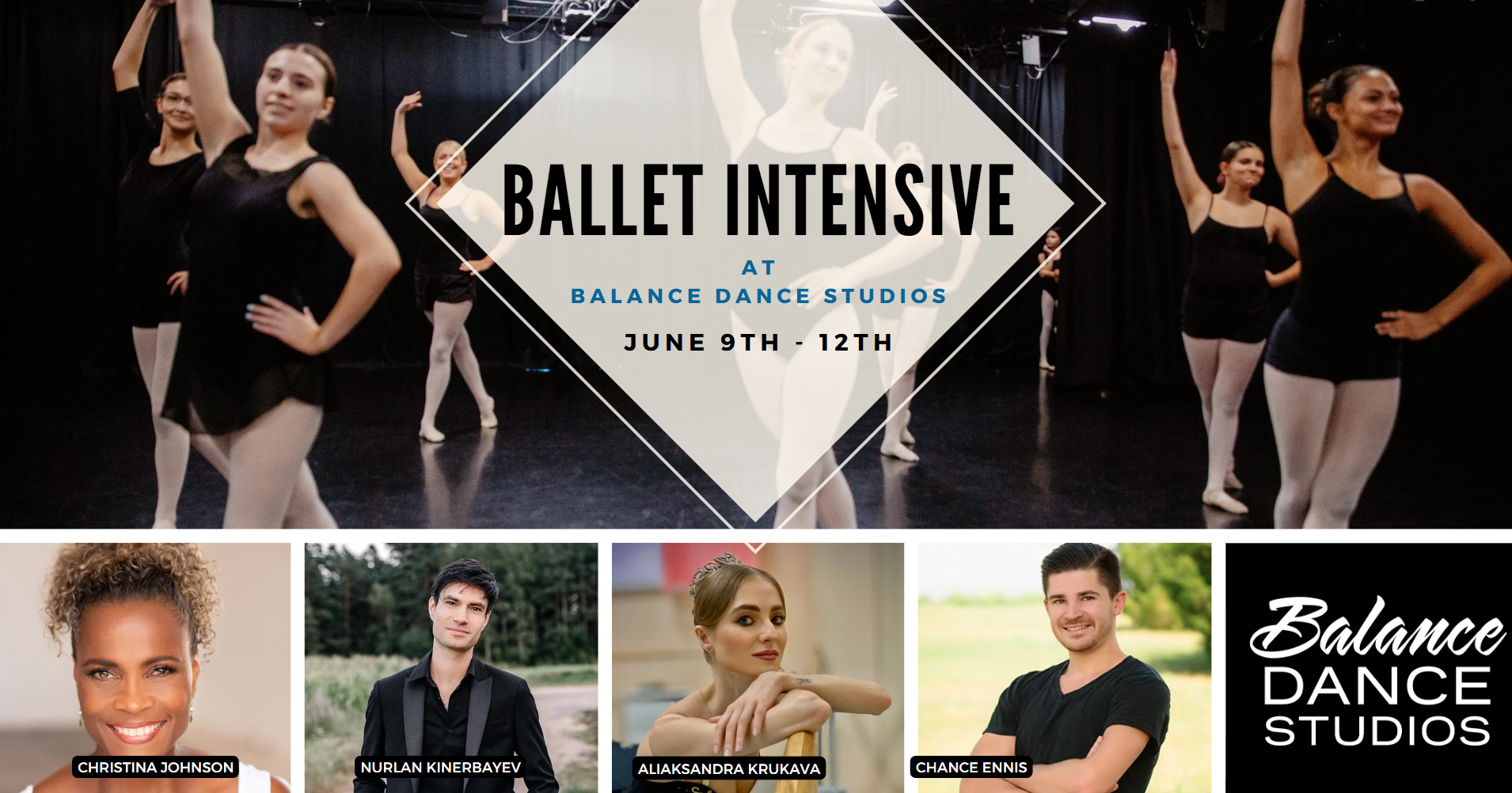 BALLET INTENSIVE

AT
BALANCE DANCE STUDIOS

JUNE 9TH - 12TH

CHRISTINA JOHNSON

NURLAN KINERBAYEV

ALIAKSANDRA KRUKAVA

CHANCE ENNIS

Balance DANCE STUDIOS